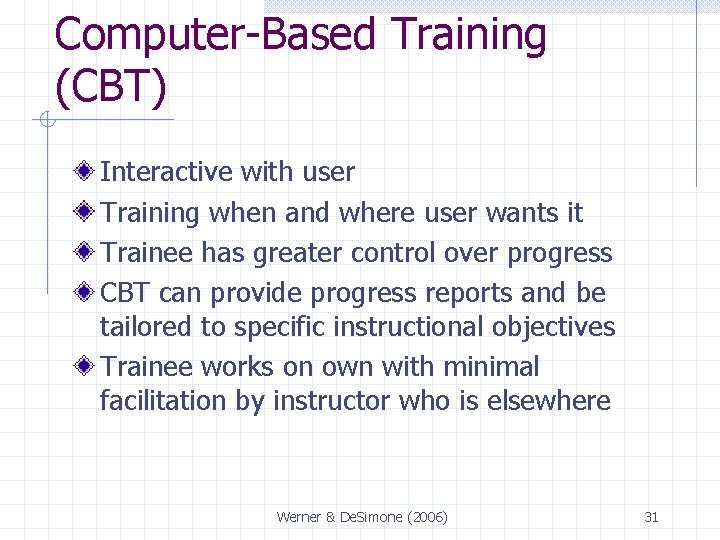 Computer-Based Training (CBT)

Interactive with user

Training when and where user wants it

Trainee has greater control over progress

CBT can provide progress reports and be tailored to specific instructional objectives

Trainee works on own with minimal facilitation by instructor who is elsewhere

Werner & DeSimone (2006)

31